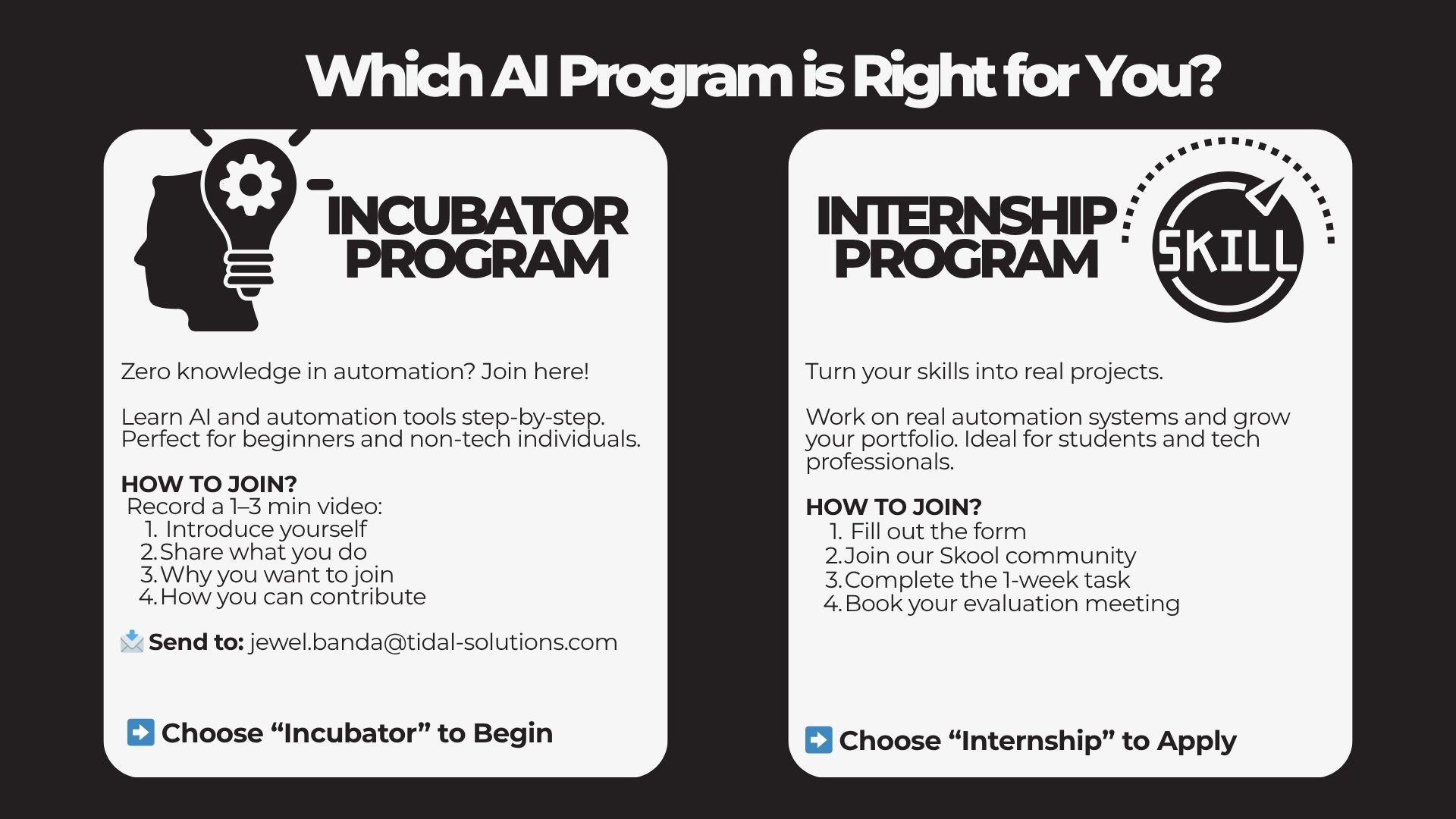 Which AI Program is Right for You?

INCUBATOR PROGRAM

Zero knowledge in automation? Join here!

Learn AI and automation tools step-by-step. Perfect for beginners and non-tech individuals.

HOW TO JOIN?
Record a 1–3 min video:
1. Introduce yourself
2. Share what you do
3. Why you want to join
4. How you can contribute

📩 Send to: jewel.banda@tidal-solutions.com

➡️ Choose “Incubator” to Begin

INTERNSHIP PROGRAM

SKILL

Turn your skills into real projects.

Work on real automation systems and grow your portfolio. Ideal for students and tech professionals.

HOW TO JOIN?
1. Fill out the form
2. Join our Skool community
3. Complete the 1-week task
4. Book your evaluation meeting

➡️ Choose “Internship” to Apply